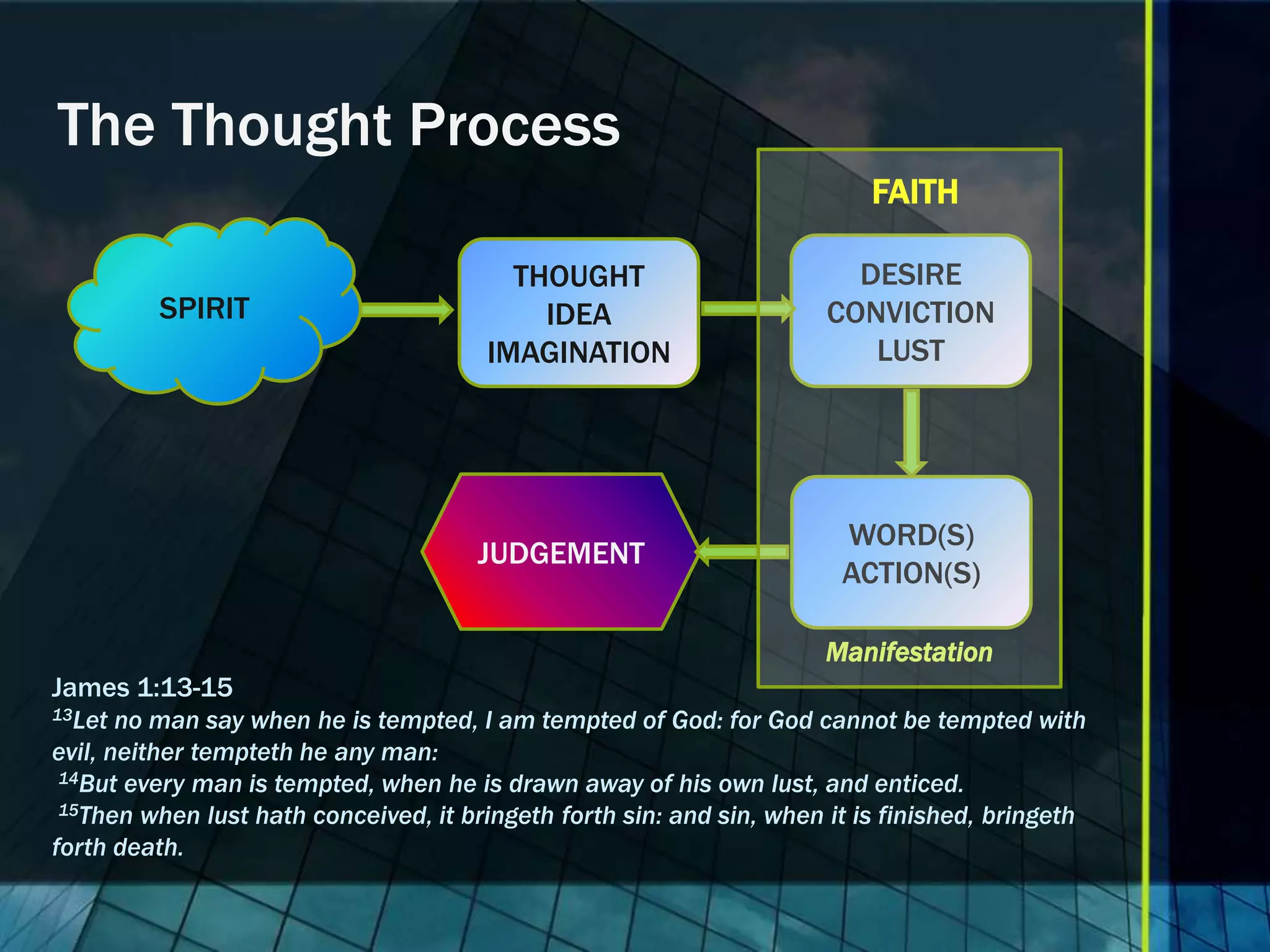 The Thought Process

SPIRIT

THOUGHT
IDEA
IMAGINATION

FAITH

DESIRE
CONVICTION
LUST

WORD(S)
ACTION(S)

Manifestation

JUDGEMENT

James 1:13-15
$^{13}$Let no man say when he is tempted, I am tempted of God: for God cannot be tempted with evil, neither tempteth he any man:
$^{14}$But every man is tempted, when he is drawn away of his own lust, and enticed.
$^{15}$Then when lust hath conceived, it bringeth forth sin: and sin, when it is finished, bringeth forth death.